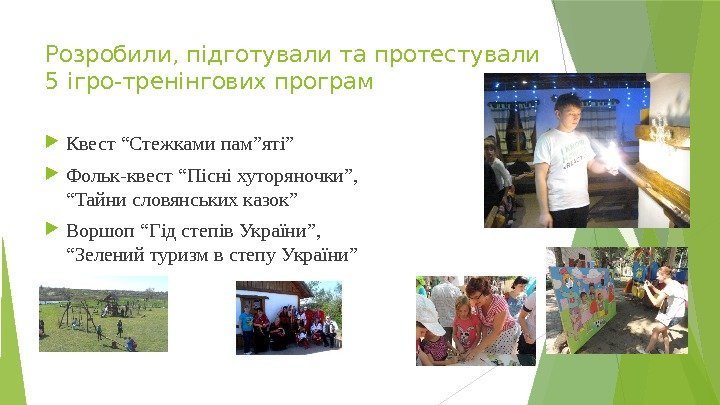 Розробили, підготували та протестували 5 ігро-тренінгових програм

Квест “Стежками пам”яті”

Фольк-квест “Пісні хуторяночки”, “Тайни словянських казок”

Воршоп “Гід степів України”, “Зелений туризм в степу України”